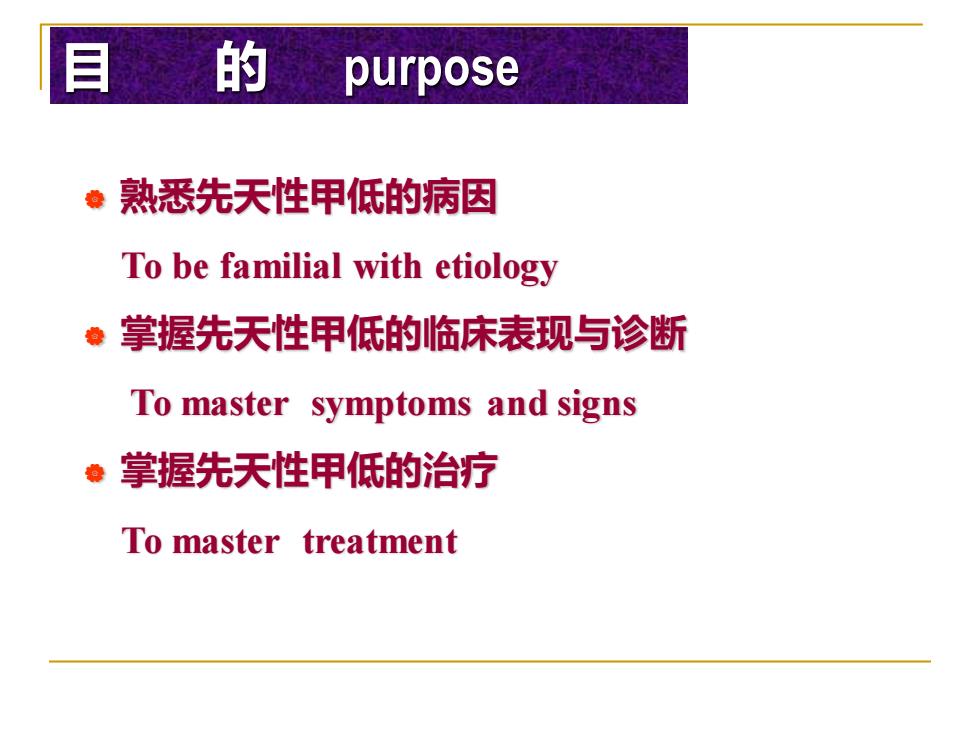 目 的 purpose

熟悉先天性甲低的病因

To be familial with etiology

掌握先天性甲低的临床表现与诊断

To master symptoms and signs

掌握先天性甲低的治疗

To master treatment